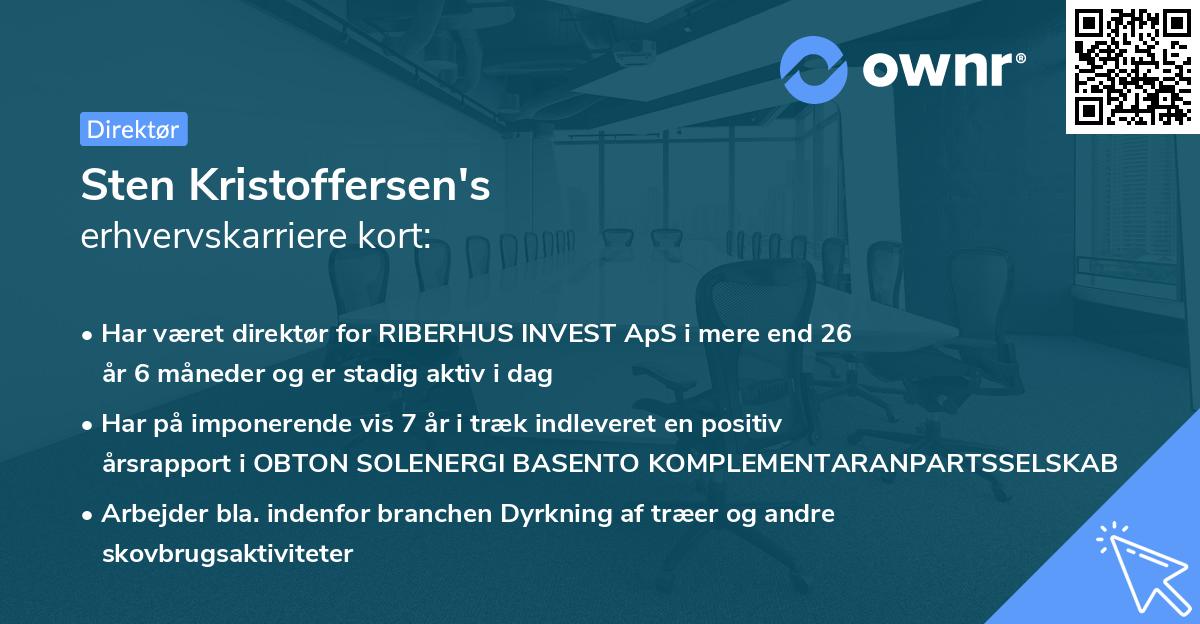 ownr®

Direktør

Sten Kristoffersen's
erhvervskarriere kort:

• Har været direktør for RIBERHUS INVEST ApS i mere end 26 år 6 måneder og er stadig aktiv i dag

• Har på imponerende vis 7 år i træk indleveret en positiv årsrapport i OBTON SOLENERGI BASENTO KOMPLEMENTARANPARTSSELSKAB

• Arbejder bla. indenfor branchen Dyrkning af træer og andre skovbrugsaktiviteter